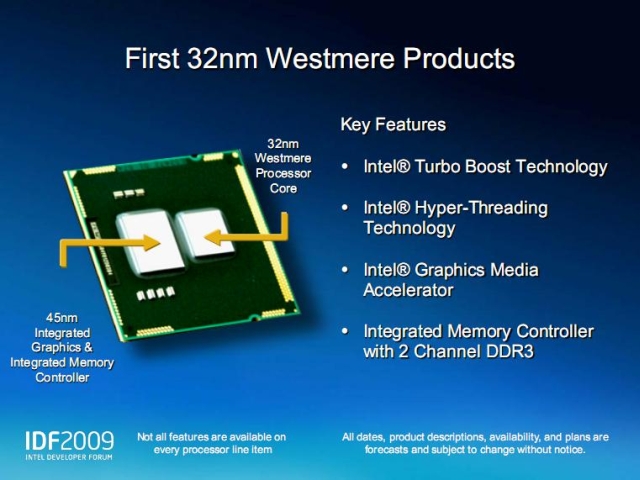 First 32nm Westmere Products

32nm Westmere Processor Core

45nm Integrated Graphics & Integrated Memory Controller

Key Features

• Intel® Turbo Boost Technology

• Intel® Hyper-Threading Technology

• Intel® Graphics Media Accelerator

• Integrated Memory Controller with 2 Channel DDR3

IDF2009
INTEL DEVELOPER FORUM

Not all features are available on every processor line item

All dates, product descriptions, availability, and plans are forecasts and subject to change without notice.